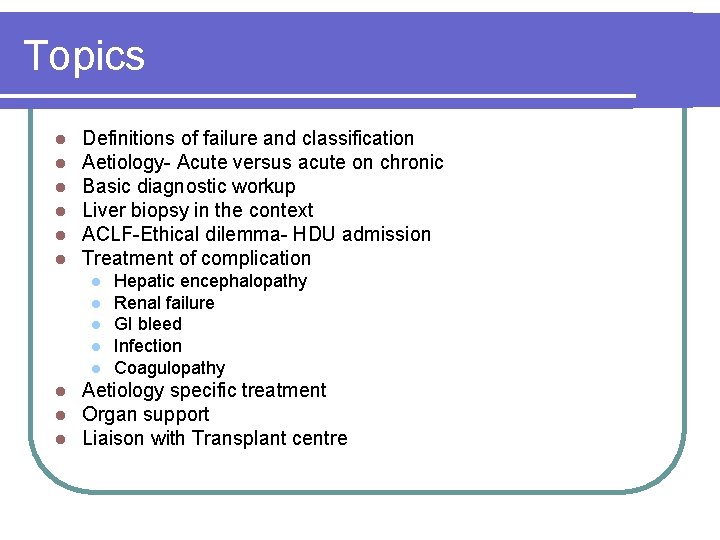 Topics

- Definitions of failure and classification
- Aetiology- Acute versus acute on chronic
- Basic diagnostic workup
- Liver biopsy in the context
- ACLF-Ethical dilemma- HDU admission
- Treatment of complication
  - Hepatic encephalopathy
  - Renal failure
  - GI bleed
  - Infection
  - Coagulopathy
- Aetiology specific treatment
- Organ support
- Liaison with Transplant centre